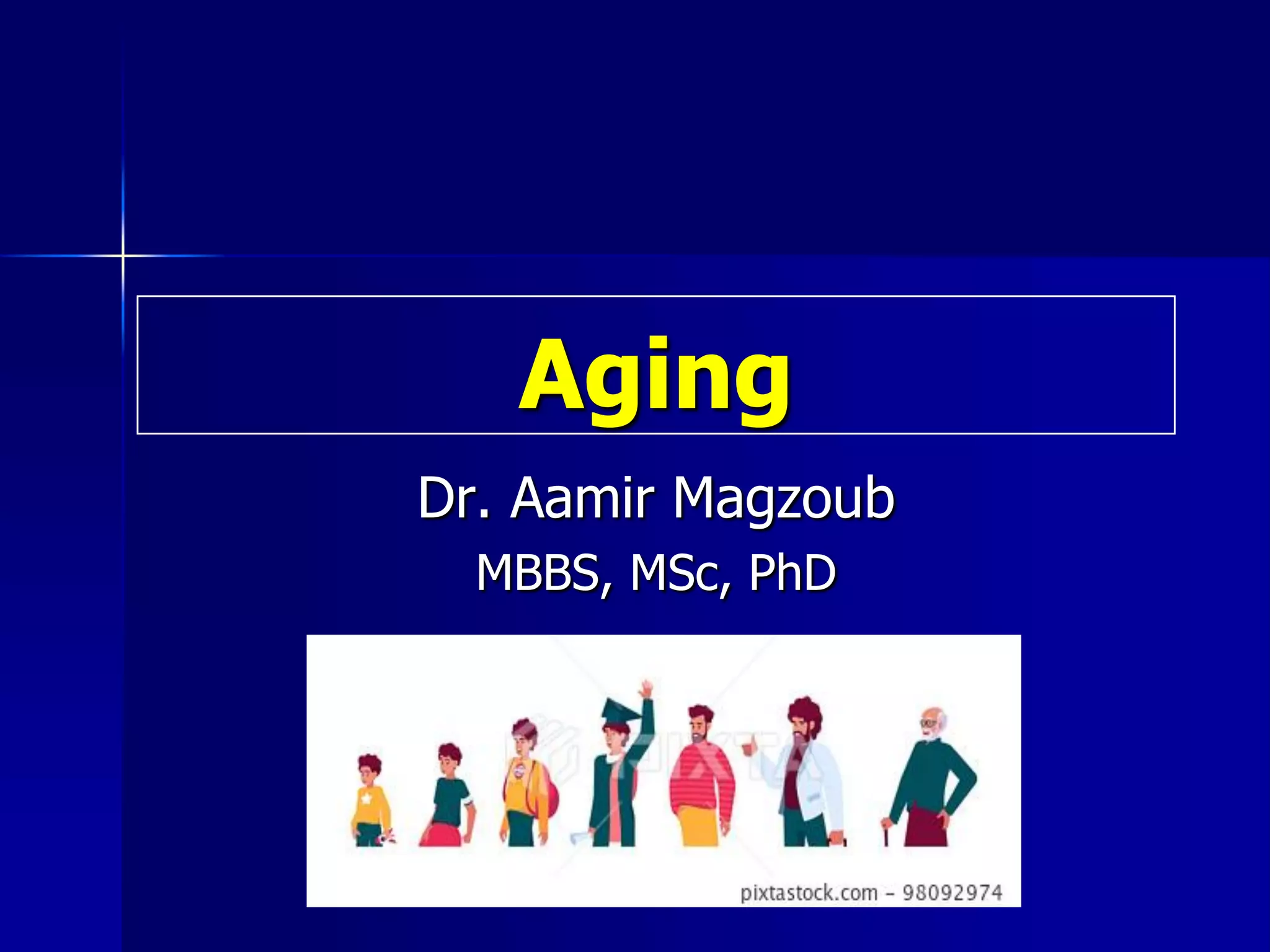 Aging

Dr. Aamir Magzoub

MBBS, MSc, PhD

PIXTA

pixtastock.com - 98092974